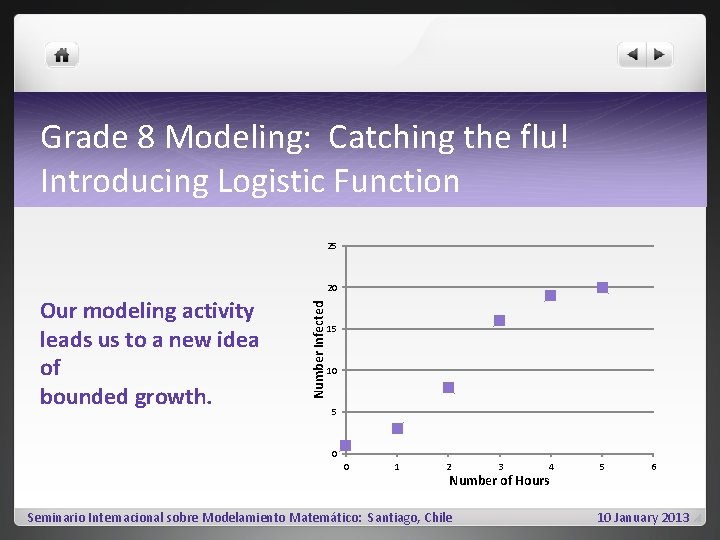 Grade 8 Modeling: Catching the flu!
Introducing Logistic Function

Our modeling activity leads us to a new idea of
bounded growth.

25
20
15
10
5
0
Number Infected
0 1 2 3 4 5 6
Number of Hours

Seminario Internacional sobre Modelamiento Matemático: Santiago, Chile

10 January 2013